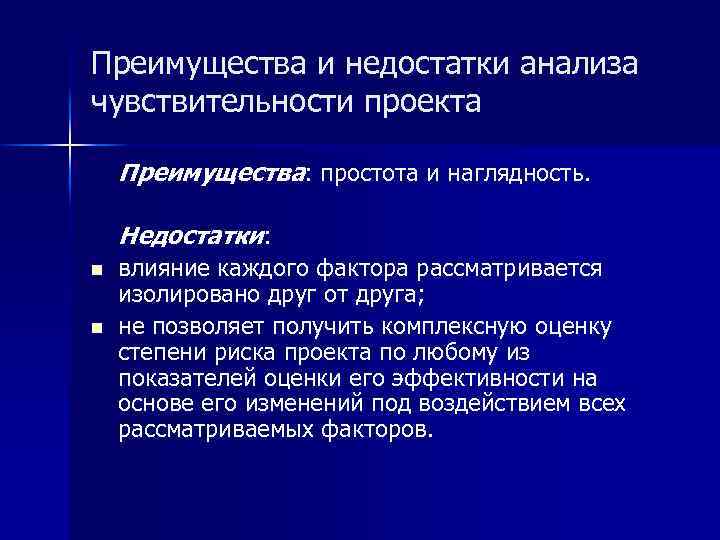 Преимущества и недостатки анализа чувствительности проекта

Преимущества: простота и наглядность.

Недостатки:

- влияние каждого фактора рассматривается изолировано друг от друга;
- не позволяет получить комплексную оценку степени риска проекта по любому из показателей оценки его эффективности на основе его изменений под воздействием всех рассматриваемых факторов.